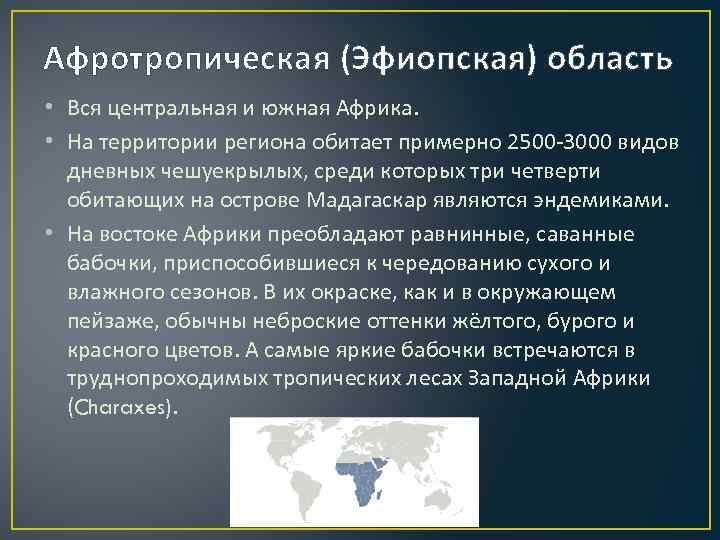 Афротропическая (Эфиопская) область

• Вся центральная и южная Африка.

• На территории региона обитает примерно 2500-3000 видов дневных чешуекрылых, среди которых три четверти обитающих на острове Мадагаскар являются эндемиками.

• На востоке Африки преобладают равнинные, саванные бабочки, приспособившиеся к чередованию сухого и влажного сезонов. В их окраске, как и в окружающем пейзаже, обычны неброские оттенки жёлтого, бурого и красного цветов. А самые яркие бабочки встречаются в труднопроходимых тропических лесах Западной Африки (Charaxes).